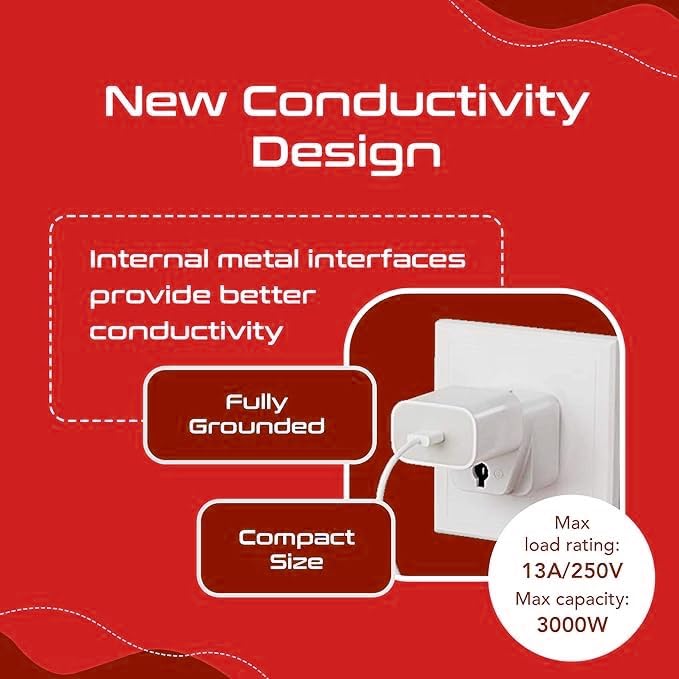 New Conductivity Design

Internal metal interfaces provide better conductivity

Fully Grounded

Compact Size

Max load rating: 13A/250V Max capacity: 3000W